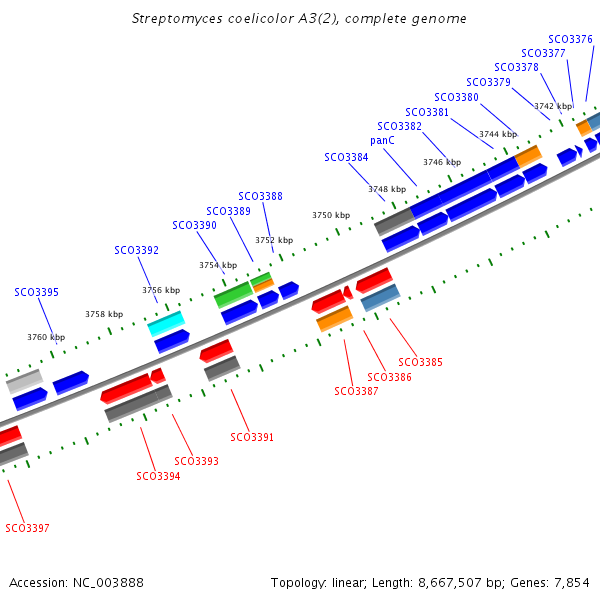 Streptomyces coelicolor A3(2), complete genome

SCO3376
SCO3377
SCO3378
SCO3379
SCO3380
SCO3381
SCO3382
panC
SCO3384
SCO3388
SCO3389
SCO3390
SCO3392
SCO3395

3742 kbp
3744 kbp
3746 kbp
3748 kbp
3750 kbp
3752 kbp
3754 kbp
3756 kbp
3758 kbp
3760 kbp

SCO3385
SCO3386
SCO3387
SCO3391
SCO3393
SCO3394
SCO3397

Accession: NC_003888

Topology: linear; Length: 8,667,507 bp; Genes: 7,854